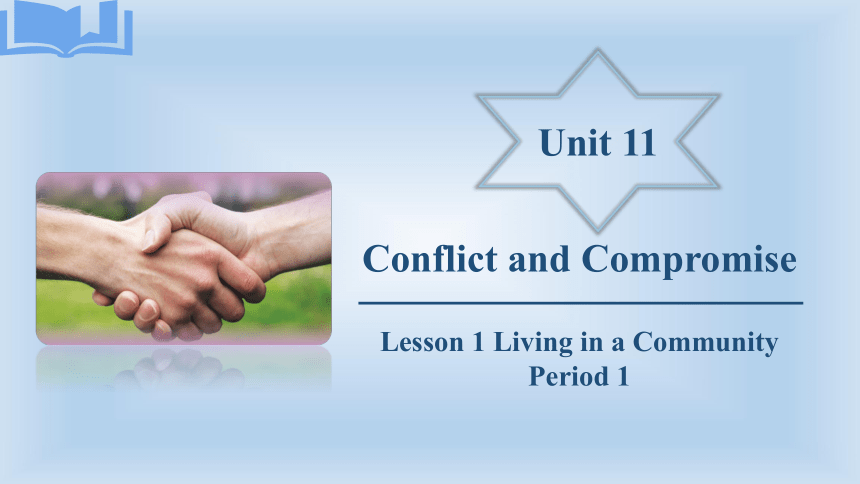 Unit 11

Conflict and Compromise

Lesson 1 Living in a Community
Period 1